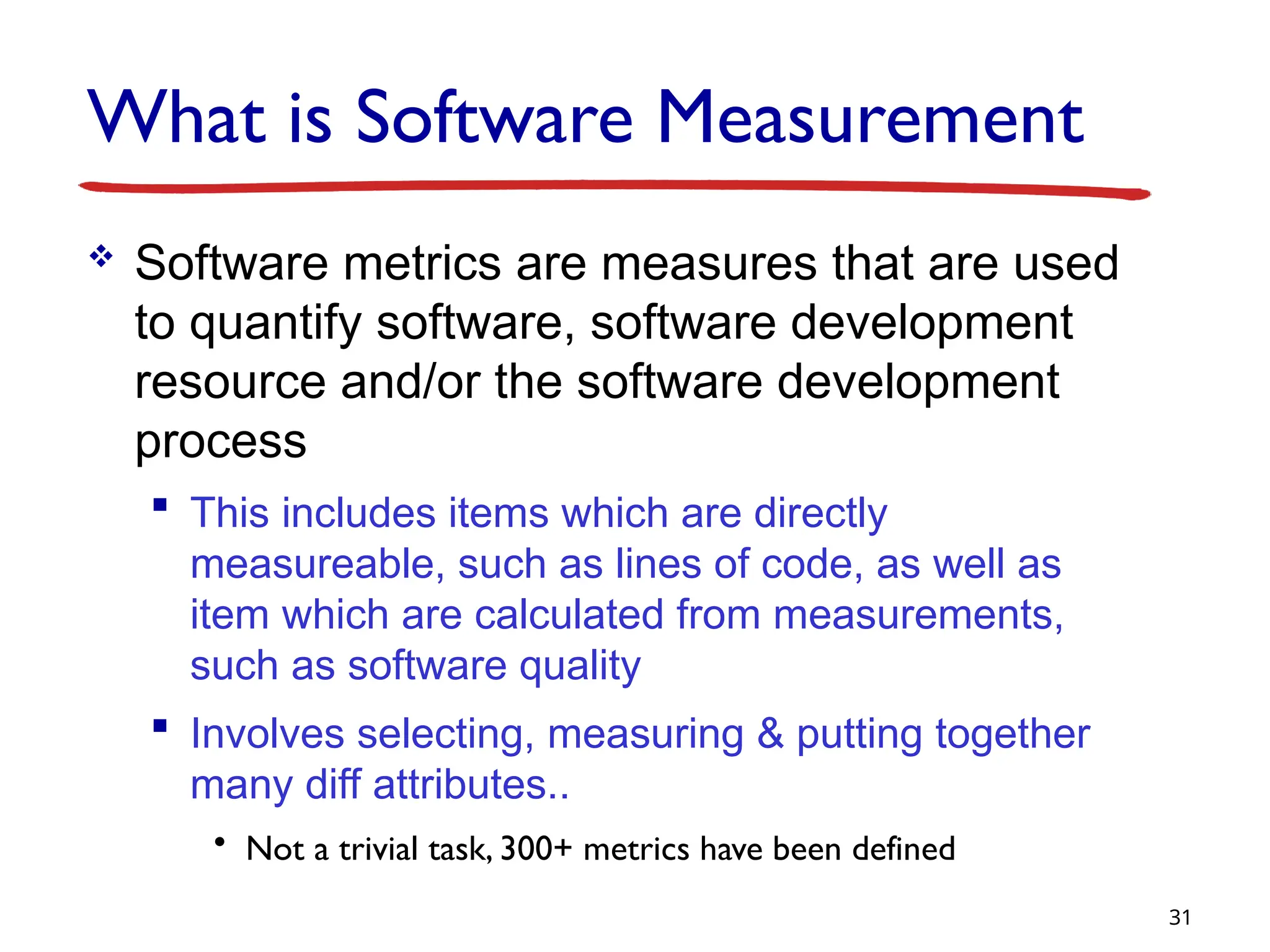 What is Software Measurement

❖ Software metrics are measures that are used to quantify software, software development resource and/or the software development process

▪ This includes items which are directly measureable, such as lines of code, as well as item which are calculated from measurements, such as software quality

▪ Involves selecting, measuring & putting together many diff attributes..

• Not a trivial task, 300+ metrics have been defined

31